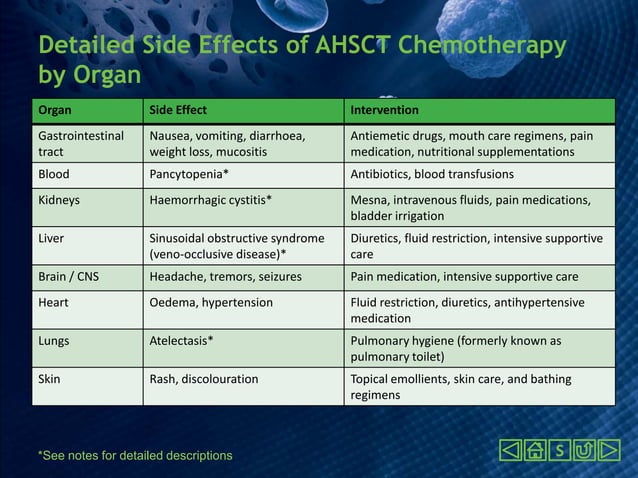 Detailed Side Effects of AHSCT Chemotherapy by Organ

| Organ | Side Effect | Intervention |
|---|---|---|
| Gastrointestinal tract | Nausea, vomiting, diarrhoea, weight loss, mucositis | Antiemetic drugs, mouth care regimens, pain medication, nutritional supplementations |
| Blood | Pancytopenia* | Antibiotics, blood transfusions |
| Kidneys | Haemorrhagic cystitis* | Mesna, intravenous fluids, pain medications, bladder irrigation |
| Liver | Sinusoidal obstructive syndrome (veno-occlusive disease)* | Diuretics, fluid restriction, intensive supportive care |
| Brain / CNS | Headache, tremors, seizures | Pain medication, intensive supportive care |
| Heart | Oedema, hypertension | Fluid restriction, diuretics, antihypertensive medication |
| Lungs | Atelectasis* | Pulmonary hygiene (formerly known as pulmonary toilet) |
| Skin | Rash, discolouration | Topical emollients, skin care, and bathing regimens |

*See notes for detailed descriptions

S